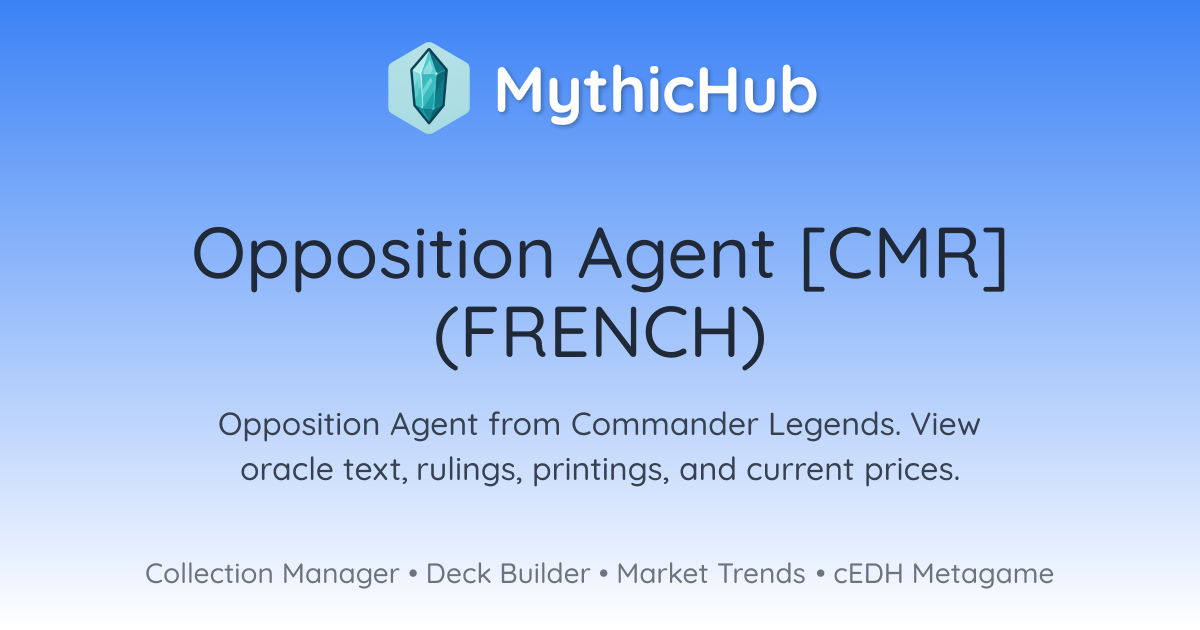 MythicHub

Opposition Agent [CMR] (FRENCH)

Opposition Agent from Commander Legends. View oracle text, rulings, printings, and current prices.

Collection Manager • Deck Builder • Market Trends • cEDH Metagame